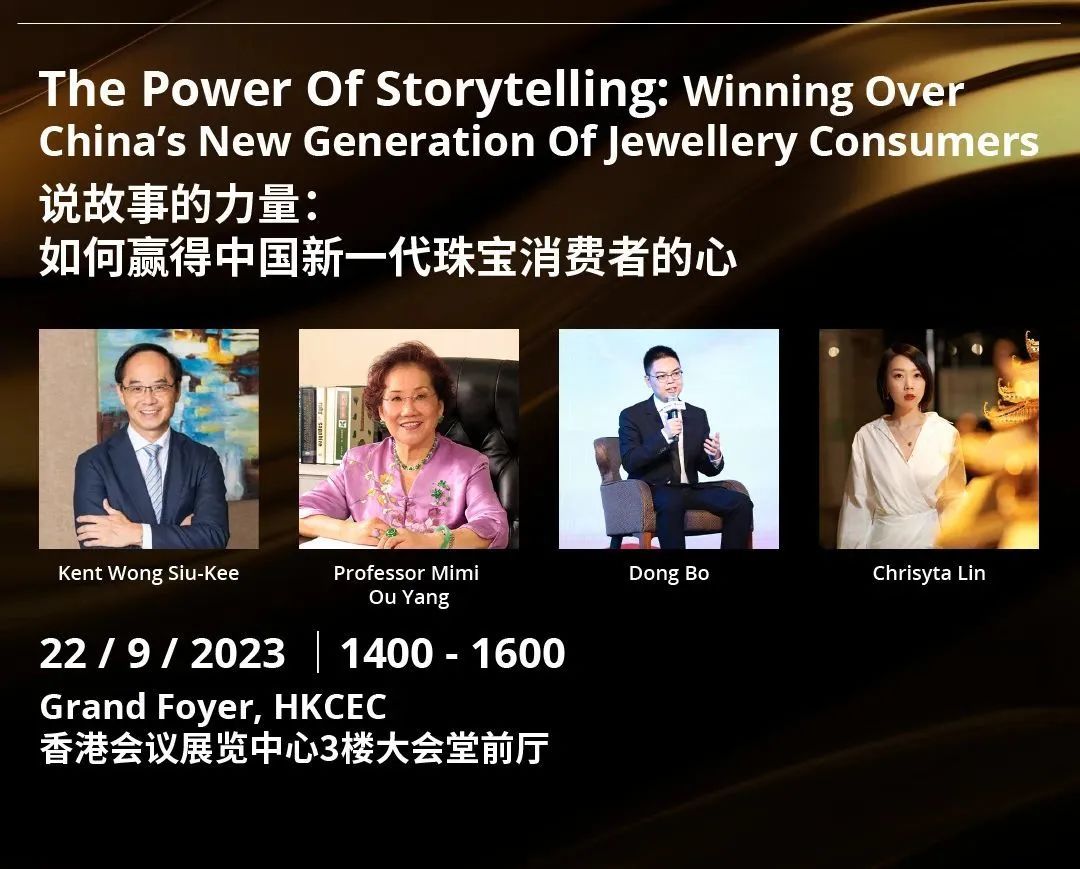 The Power Of Storytelling: Winning Over China's New Generation Of Jewellery Consumers
说故事的力量：
如何赢得中国新一代珠宝消费者的心

Kent Wong Siu-Kee

Professor Mimi Ou Yang

Dong Bo

Chrisyta Lin

22 / 9 / 2023 | 1400 - 1600
Grand Foyer, HKCEC
香港会议展览中心3楼大会堂前厅